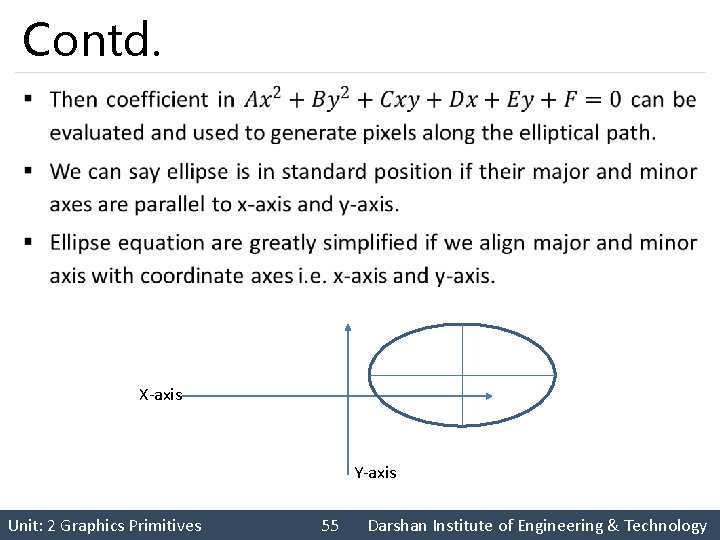 Contd.

▪ Then coefficient in $Ax^2 + By^2 + Cxy + Dx + Ey + F = 0$ can be evaluated and used to generate pixels along the elliptical path.

▪ We can say ellipse is in standard position if their major and minor axes are parallel to x-axis and y-axis.

▪ Ellipse equation are greatly simplified if we align major and minor axis with coordinate axes i.e. x-axis and y-axis.

X-axis

Y-axis

Unit: 2 Graphics Primitives 55 Darshan Institute of Engineering & Technology